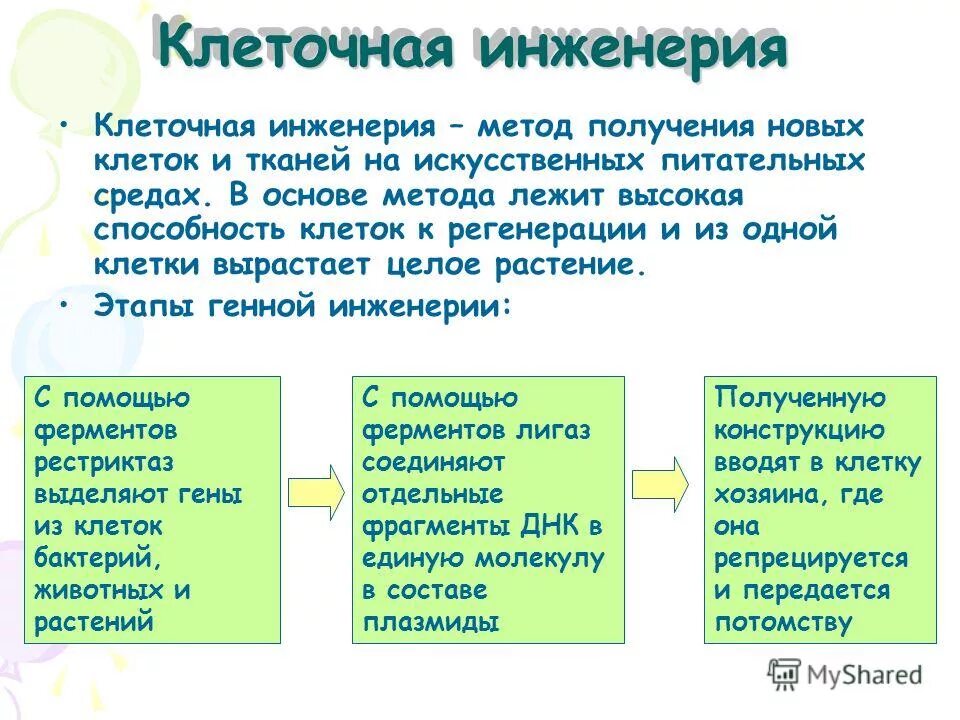 Клеточная инженерия

• Клеточная инженерия – метод получения новых клеток и тканей на искусственных питательных средах. В основе метода лежит высокая способность клеток к регенерации и из одной клетки вырастает целое растение.
• Этапы генной инженерии:

С помощью ферментов рестриктаз выделяют гены из клеток бактерий, животных и растений

С помощью ферментов лигаз соединяют отдельные фрагменты ДНК в единую молекулу в составе плазмиды

Полученную конструкцию вводят в клетку хозяина, где она репрецируется и передается потомству

MyShared